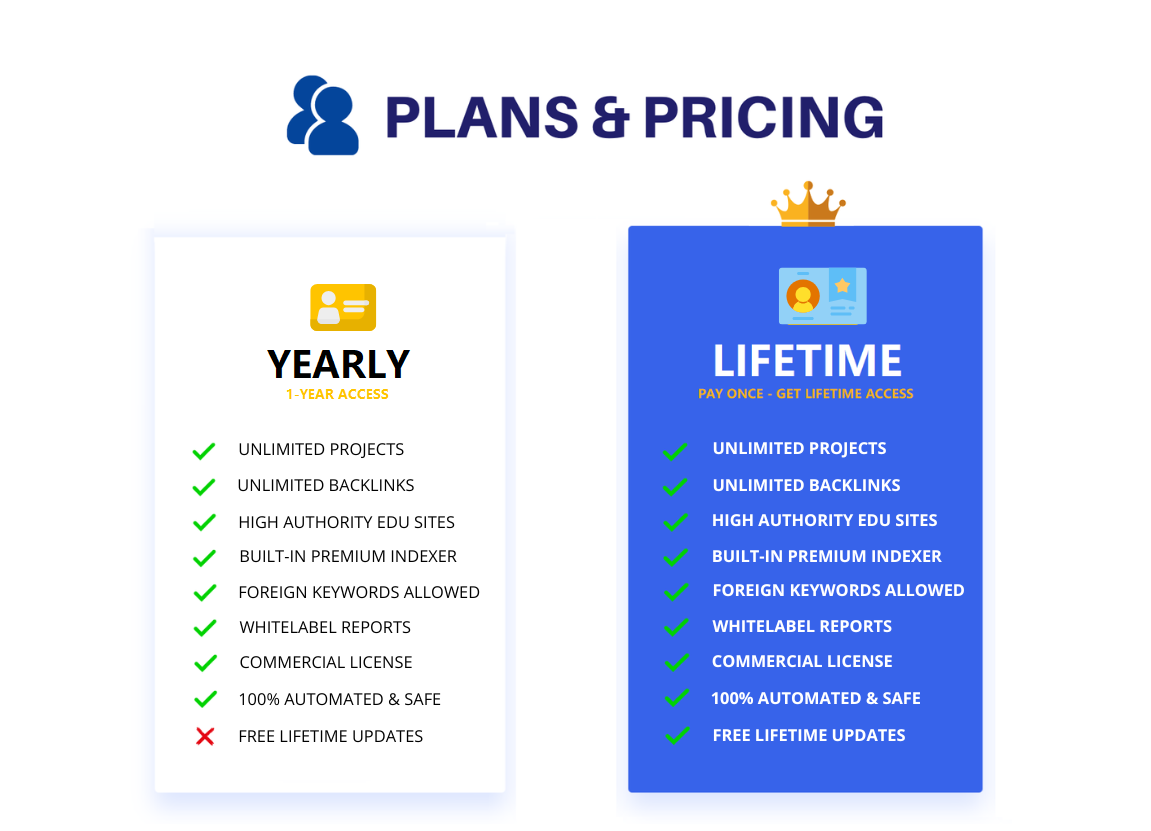 PLANS & PRICING

YEARLY
1-YEAR ACCESS

UNLIMITED PROJECTS
UNLIMITED BACKLINKS
HIGH AUTHORITY EDU SITES
BUILT-IN PREMIUM INDEXER
FOREIGN KEYWORDS ALLOWED
WHITELABEL REPORTS
COMMERCIAL LICENSE
100% AUTOMATED & SAFE
FREE LIFETIME UPDATES

LIFETIME
PAY ONCE - GET LIFETIME ACCESS

UNLIMITED PROJECTS
UNLIMITED BACKLINKS
HIGH AUTHORITY EDU SITES
BUILT-IN PREMIUM INDEXER
FOREIGN KEYWORDS ALLOWED
WHITELABEL REPORTS
COMMERCIAL LICENSE
100% AUTOMATED & SAFE
FREE LIFETIME UPDATES